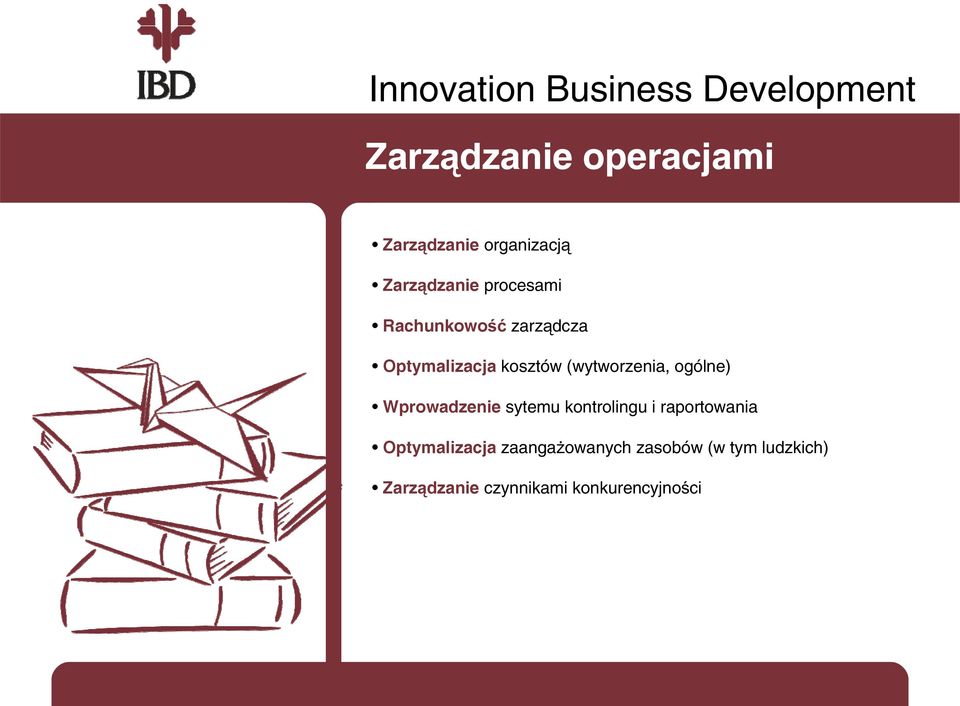 IBD

Innovation Business Development

Zarządzanie operacjami

• Zarządzanie organizacją
• Zarządzanie procesami
• Rachunkowość zarządcza
• Optymalizacja kosztów (wytworzenia, ogólne)
• Wprowadzenie sytemu kontrolingu i raportowania
• Optymalizacja zaangażowanych zasobów (w tym ludzkich)
• Zarządzanie czynnikami konkurencyjności